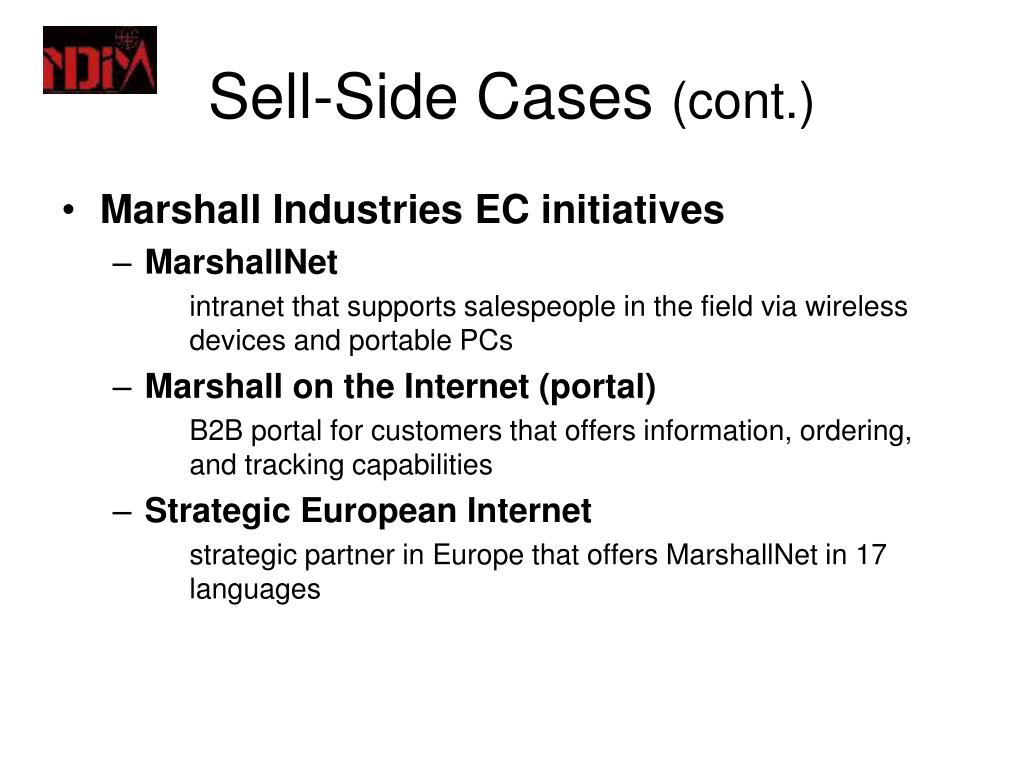 NDIM

Sell-Side Cases (cont.)

• Marshall Industries EC initiatives
– MarshallNet
intranet that supports salespeople in the field via wireless devices and portable PCs
– Marshall on the Internet (portal)
B2B portal for customers that offers information, ordering, and tracking capabilities
– Strategic European Internet
strategic partner in Europe that offers MarshallNet in 17 languages